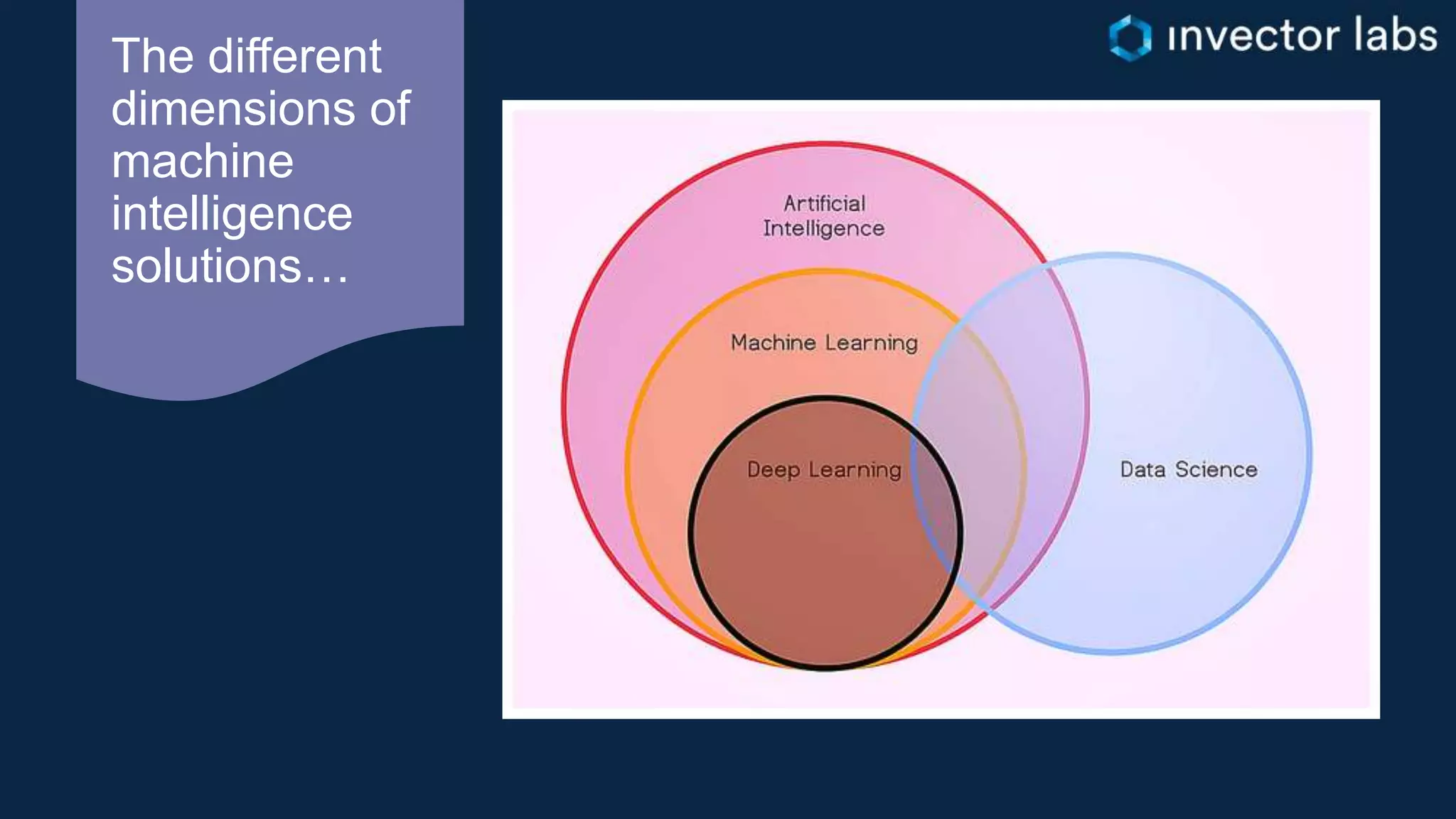 The different dimensions of machine intelligence solutions…

invector labs

Artificial Intelligence

Machine Learning

Deep Learning

Data Science